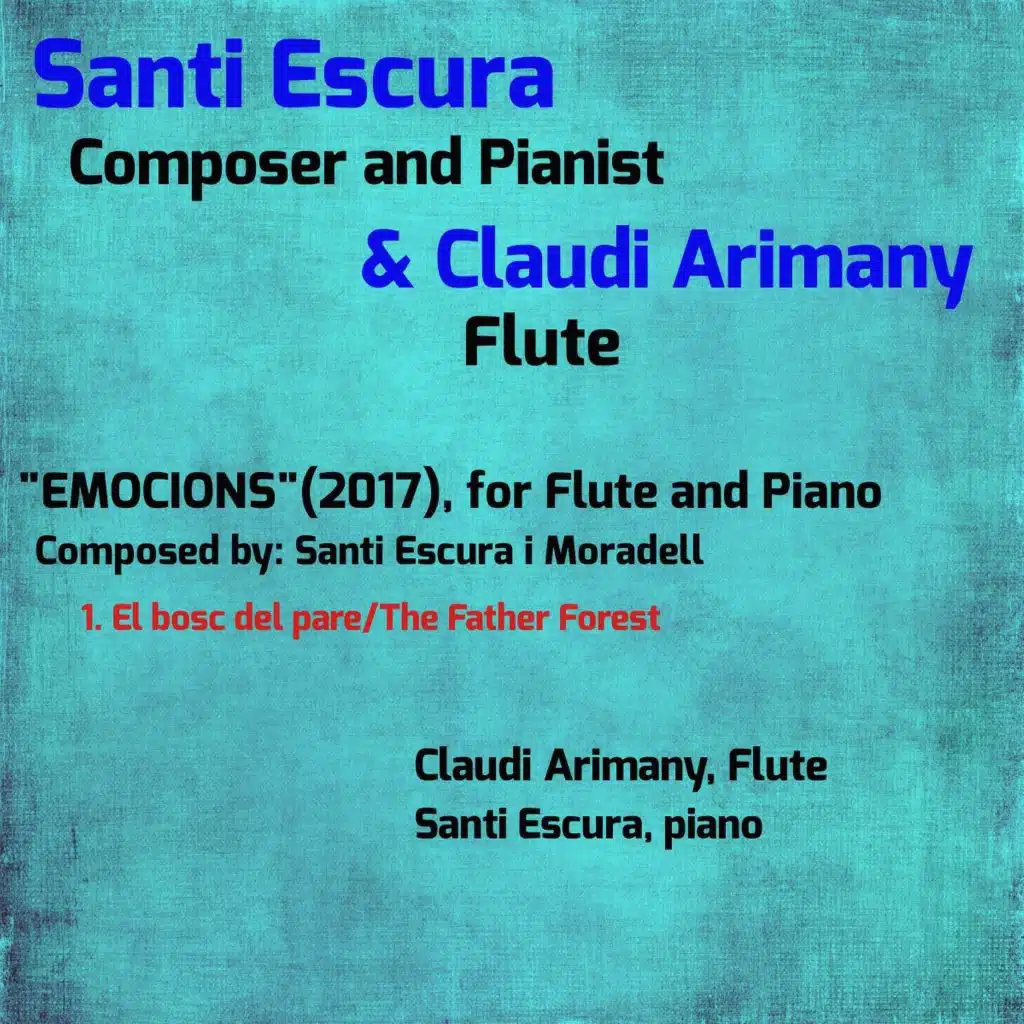 Santi Escura
Composer and Pianist
& Claudi Arimany
Flute

"EMOCIONS"(2017), for Flute and Piano
Composed by: Santi Escura i Moradell
1. El bosc del pare/The Father Forest

Claudi Arimany, Flute
Santi Escura, piano